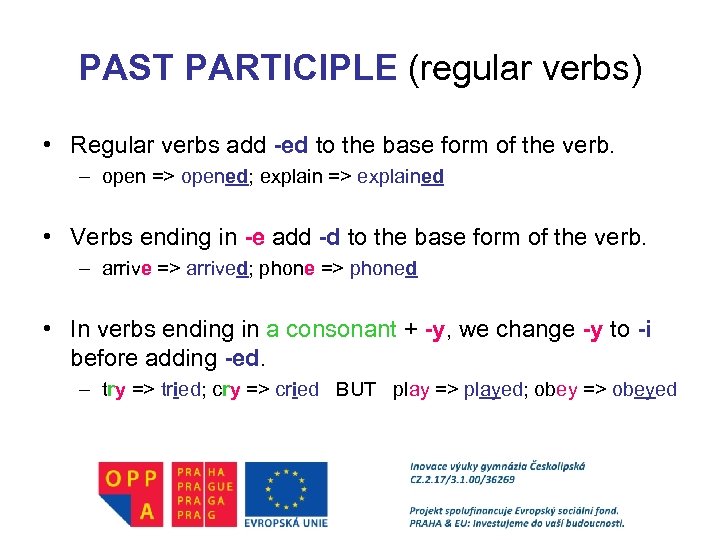 PAST PARTICIPLE (regular verbs)

• Regular verbs add -ed to the base form of the verb.
– open => opened; explain => explained

• Verbs ending in -e add -d to the base form of the verb.
– arrive => arrived; phone => phoned

• In verbs ending in a consonant + -y, we change -y to -i before adding -ed.
– try => tried; cry => cried BUT play => played; obey => obeyed

OPP A

PRA HA
PRA GUE
PRA GA
PRA G

EVROPSKÁ UNIE

Inovace výuky gymnázia Českolipská
CZ.2.17/3.1.00/36269

Projekt spolufinancuje Evropský sociální fond.
PRAHA & EU: Investujeme do vaší budoucnosti.